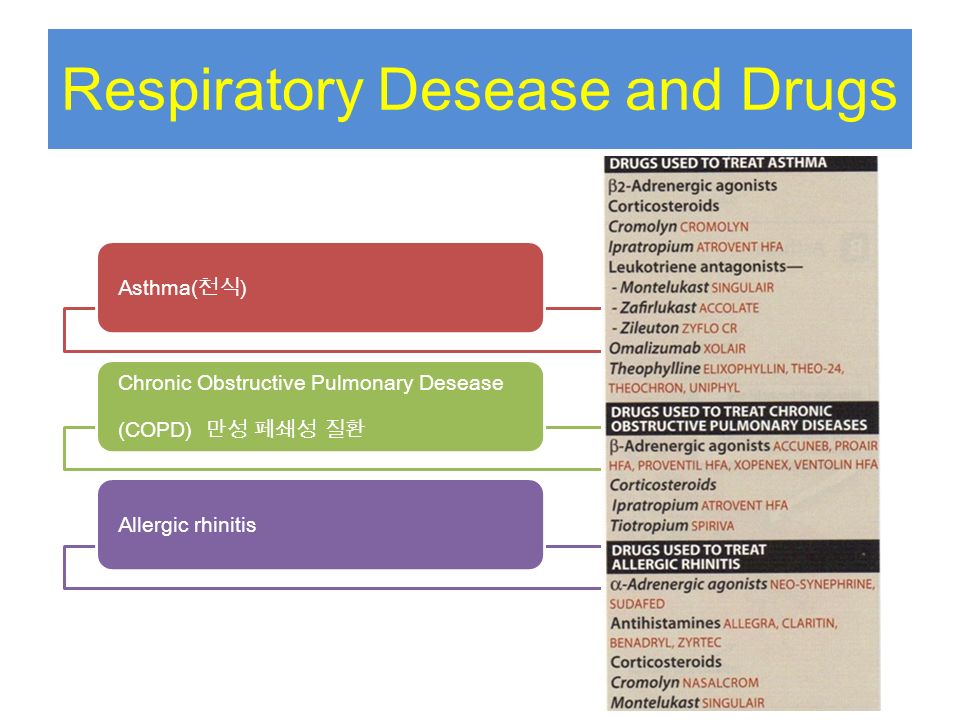 Respiratory Desease and Drugs

Asthma(천식)

Chronic Obstructive Pulmonary Desease (COPD) 만성 폐쇄성 질환

Allergic rhinitis

DRUGS USED TO TREAT ASTHMA
β2-Adrenergic agonists
Corticosteroids
Cromolyn CROMOLYN
Ipratropium ATROVENT HFA
Leukotriene antagonists—
- Montelukast SINGULAIR
- Zafirlukast ACCOLATE
- Zileuton ZYFLO CR
Omalizumab XOLAIR
Theophylline ELIXOPHYLLIN, THEO-24, THEOCHRON, UNIPHYL

DRUGS USED TO TREAT CHRONIC OBSTRUCTIVE PULMONARY DISEASES
β-Adrenergic agonists ACCUNEB, PROAIR HFA, PROVENTIL HFA, XOPENEX, VENTOLIN HFA
Corticosteroids
Ipratropium ATROVENT HFA
Tiotropium SPIRIVA

DRUGS USED TO TREAT ALLERGIC RHINITIS
α-Adrenergic agonists NEO-SYNEPHRINE, SUDAFED
Antihistamines ALLEGRA, CLARITIN, BENADRYL, ZYRTEC
Corticosteroids
Cromolyn NASALCROM
Montelukast SINGULAIR